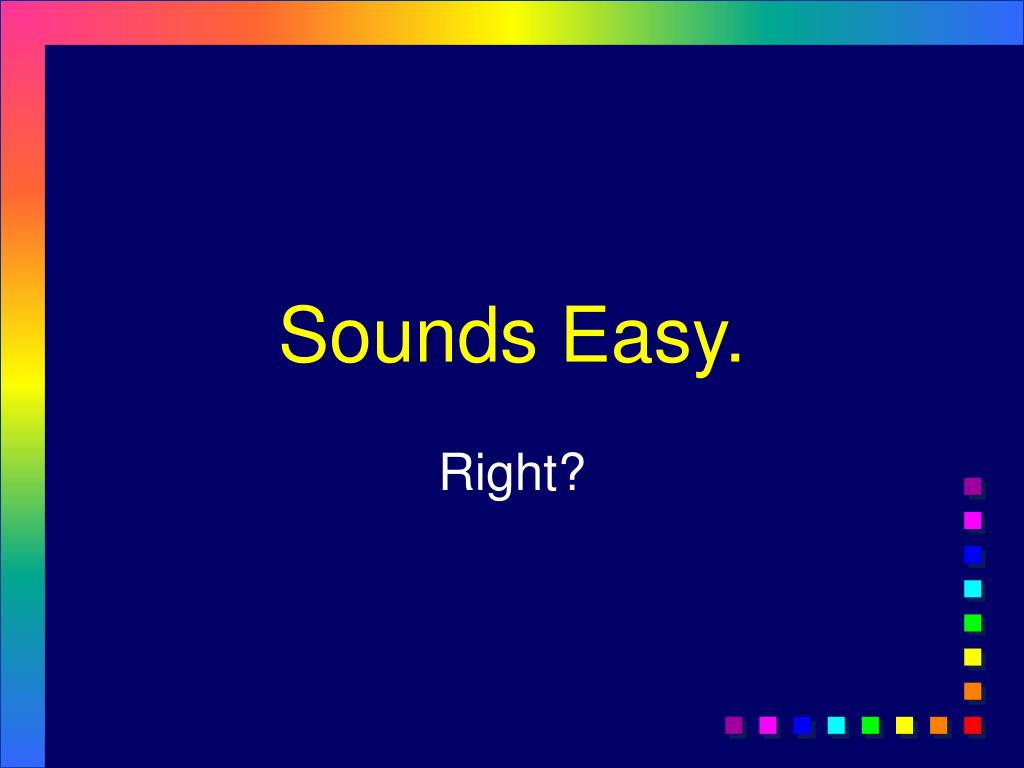 Sounds Easy.

Right?